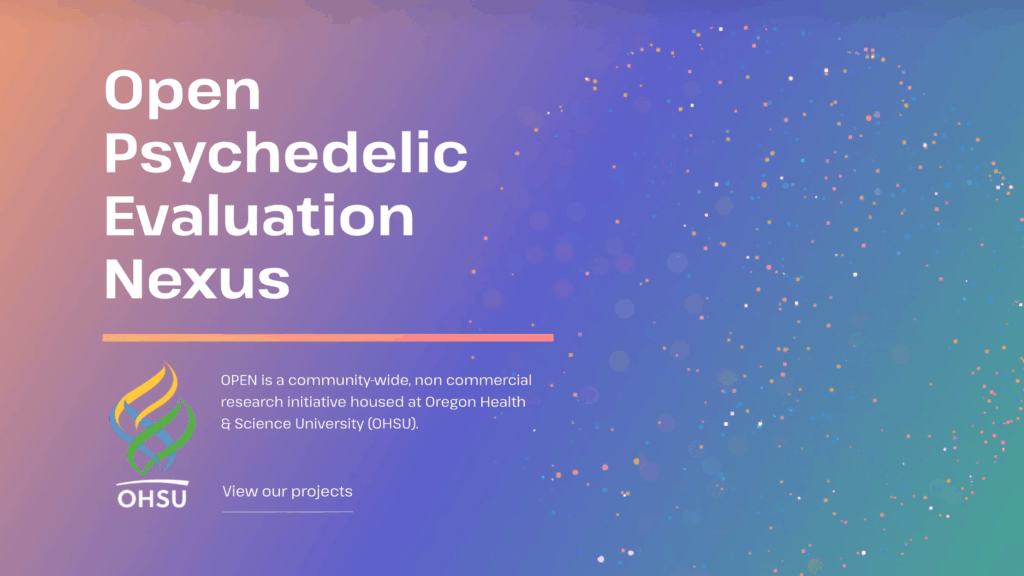 Open Psychedelic Evaluation Nexus

OHSU

OPEN is a community-wide, non commercial research initiative housed at Oregon Health & Science University (OHSU).

View our projects